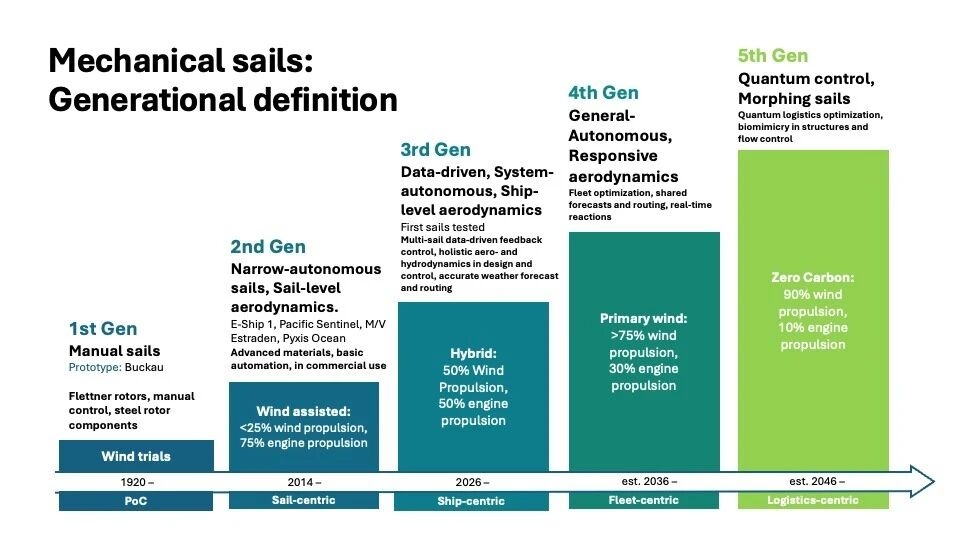 Mechanical sails: Generational definition

1st Gen
Manual sails
Prototype: Buckau
Flettner rotors, manual control, steel rotor components
Wind trials
1920 –
PoC

2nd Gen
Narrow-autonomous sails, Sail-level aerodynamics.
E-Ship 1, Pacific Sentinel, M/V Estraden, Pyxis Ocean
Advanced materials, basic automation, in commercial use
Wind assisted:
<25% wind propulsion, 75% engine propulsion
2014 –
Sail-centric

3rd Gen
Data-driven, System-autonomous, Ship-level aerodynamics
First sails tested
Multi-sail data-driven feedback control, holistic aero- and hydrodynamics in design and control, accurate weather forecast and routing
Hybrid:
50% Wind Propulsion, 50% engine propulsion
2026 –
Ship-centric

4th Gen
General-Autonomous, Responsive aerodynamics
Fleet optimization, shared forecasts and routing, real-time reactions
Primary wind:
>75% wind propulsion, 30% engine propulsion
est. 2036 –
Fleet-centric

5th Gen
Quantum control, Morphing sails
Quantum logistics optimization, biomimicry in structures and flow control
Zero Carbon:
90% wind propulsion, 10% engine propulsion
est. 2046 –
Logistics-centric